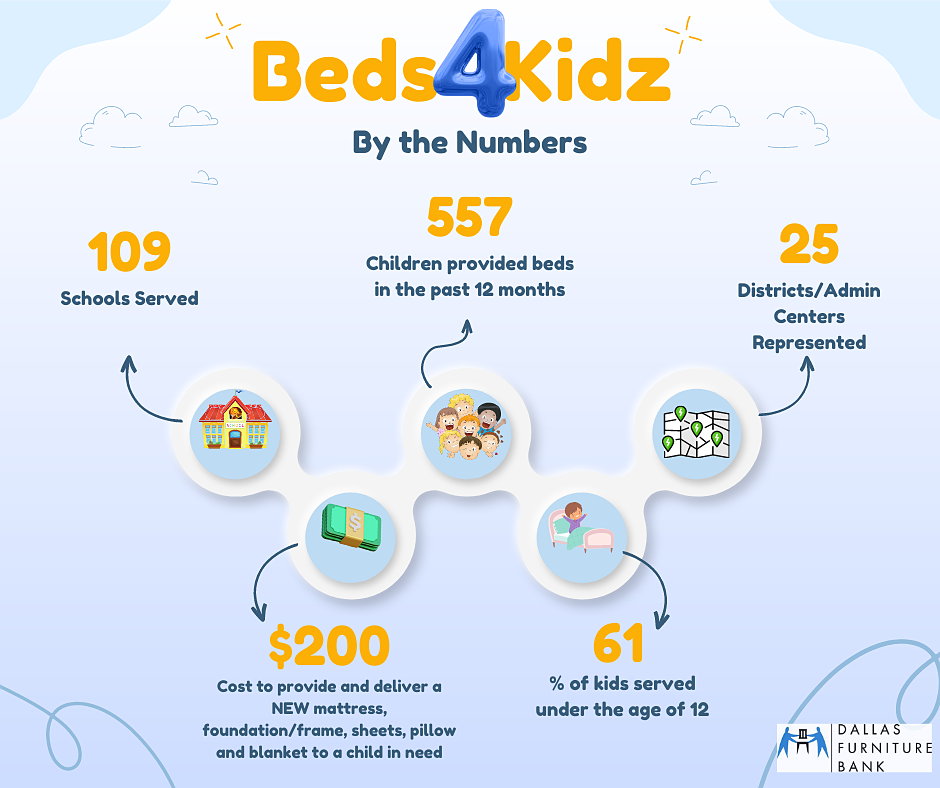 Beds4Kidz
By the Numbers

109
Schools Served

557
Children provided beds in the past 12 months

25
Districts/Admin Centers Represented

$200
Cost to provide and deliver a NEW mattress, foundation/frame, sheets, pillow and blanket to a child in need

61
% of kids served under the age of 12

DALLAS FURNITURE BANK